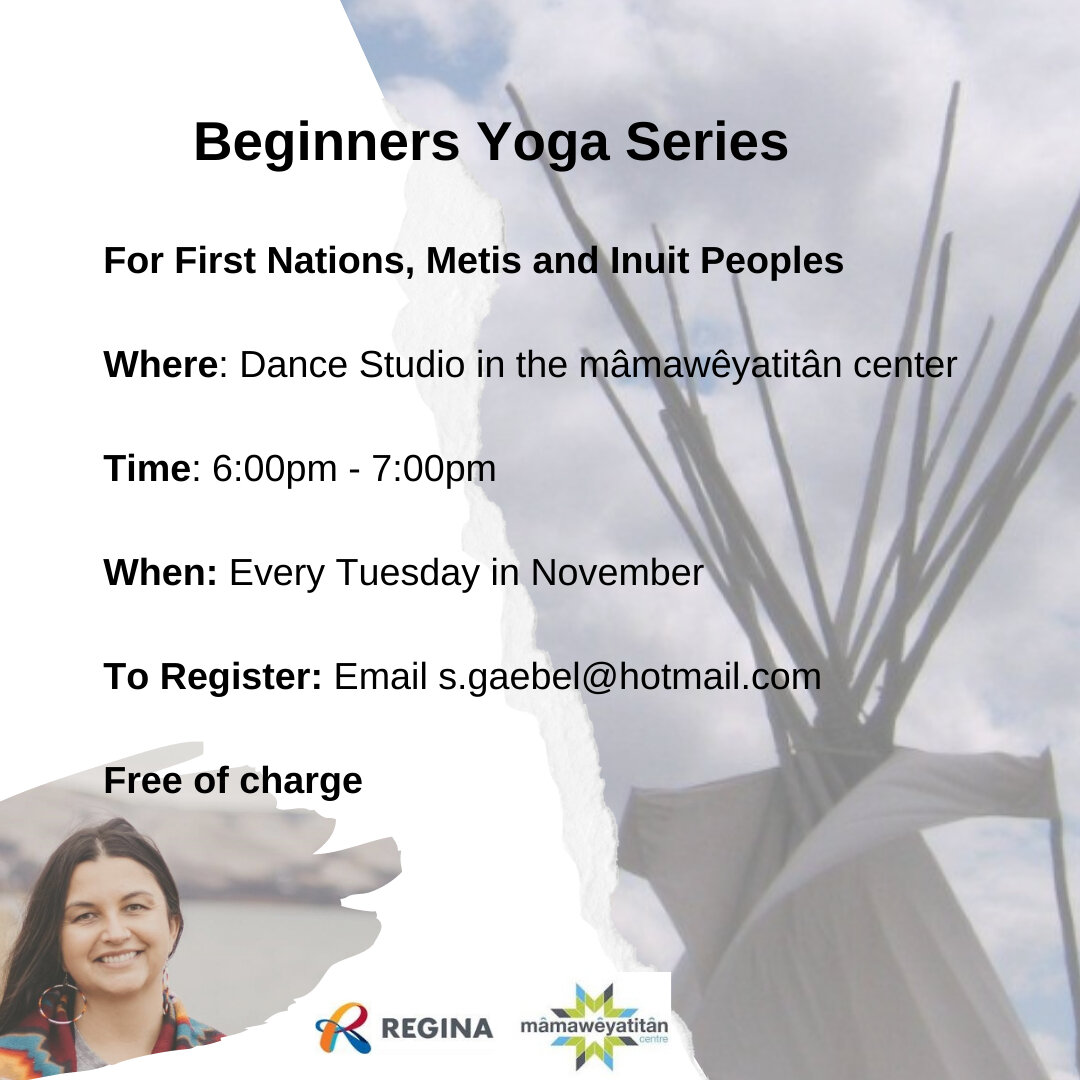 Beginners Yoga Series

For First Nations, Metis and Inuit Peoples

Where: Dance Studio in the mâmawêyatitân center

Time: 6:00pm - 7:00pm

When: Every Tuesday in November

To Register: Email s.gaebel@hotmail.com

Free of charge

REGINA

mâmawêyatitân centre